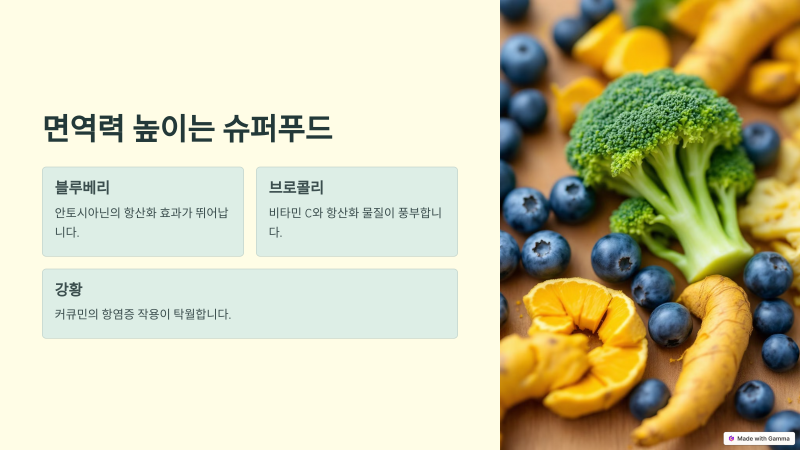 면역력 높이는 슈퍼푸드

블루베리

안토시아닌의 항산화 효과가 뛰어납니다.

브로콜리

비타민 C와 항산화 물질이 풍부합니다.

강황

커큐민의 항염증 작용이 탁월합니다.

Made with Gamma